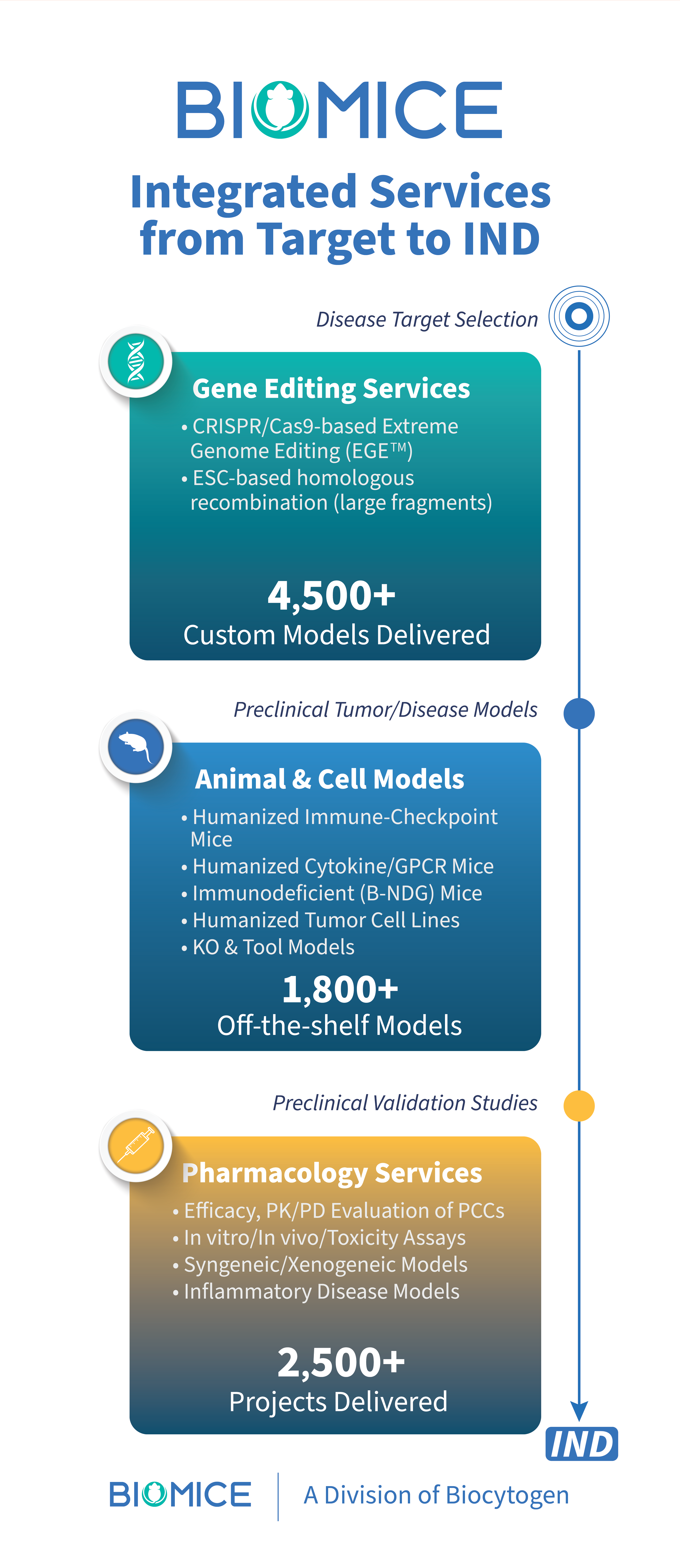 BIOMICE

Integrated Services from Target to IND

Disease Target Selection

Gene Editing Services

• CRISPR/Cas9-based Extreme Genome Editing (EGE™)
• ESC-based homologous recombination (large fragments)

4,500+
Custom Models Delivered

Preclinical Tumor/Disease Models

Animal & Cell Models

• Humanized Immune-Checkpoint Mice
• Humanized Cytokine/GPCR Mice
• Immunodeficient (B-NDG) Mice
• Humanized Tumor Cell Lines
• KO & Tool Models

1,800+
Off-the-shelf Models

Preclinical Validation Studies

Pharmacology Services

• Efficacy, PK/PD Evaluation of PCCs
• In vitro/In vivo/Toxicity Assays
• Syngeneic/Xenogeneic Models
• Inflammatory Disease Models

2,500+
Projects Delivered

IND

BIOMICE | A Division of Biocytogen